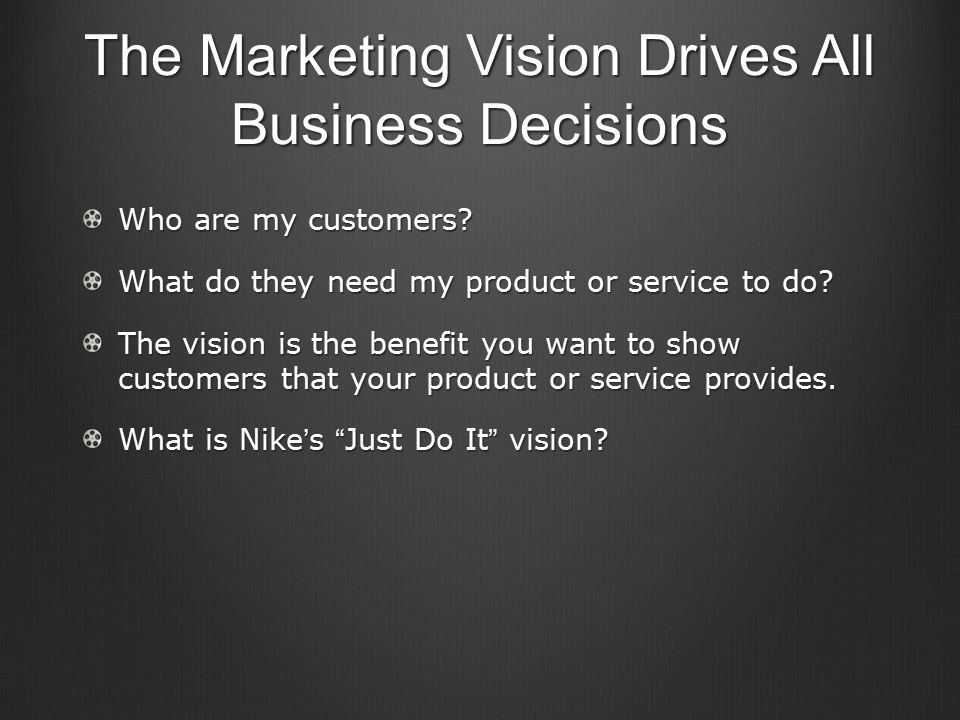 The Marketing Vision Drives All Business Decisions

Who are my customers?

What do they need my product or service to do?

The vision is the benefit you want to show customers that your product or service provides.

What is Nike's "Just Do It" vision?